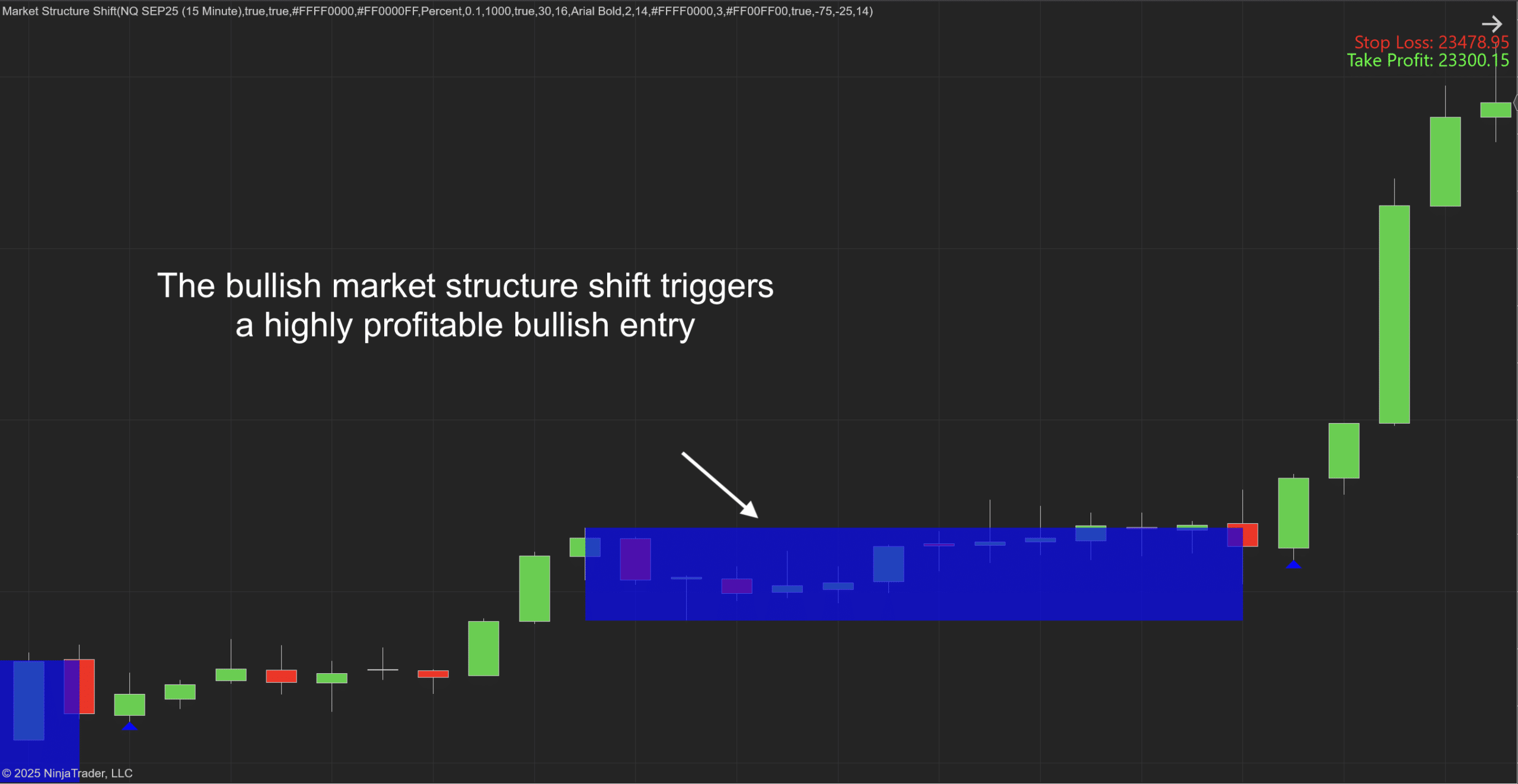 Market Structure Shift(NQ SEP25 (15 Minute),true,true,#FFFF0000,#FF0000FF,Percent,0.1,1000,true,30,16,Arial Bold,2,14,#FFFF0000,3,#FF00FF00,true,-75,-25,14)

Stop Loss: 23478.95
Take Profit: 23300.15

The bullish market structure shift triggers a highly profitable bullish entry

© 2025 NinjaTrader, LLC